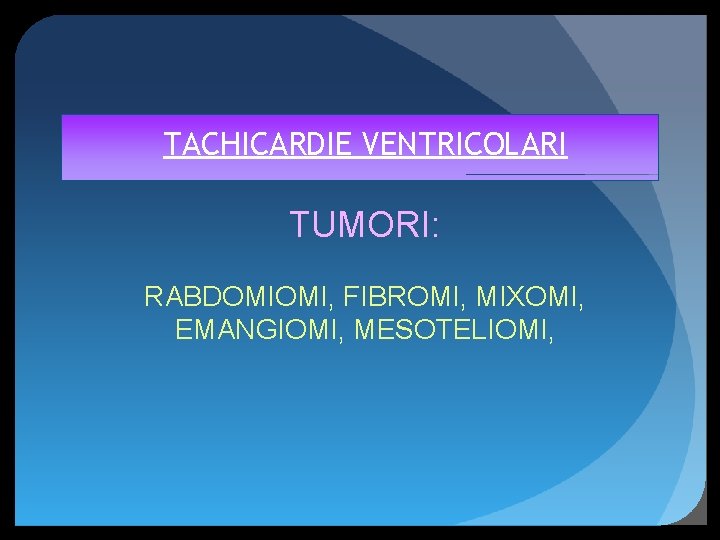 TACHICARDIE VENTRICOLARI

TUMORI:

RABDOMIOMI, FIBROMI, MIXOMI, EMANGIOMI, MESOTELIOMI,